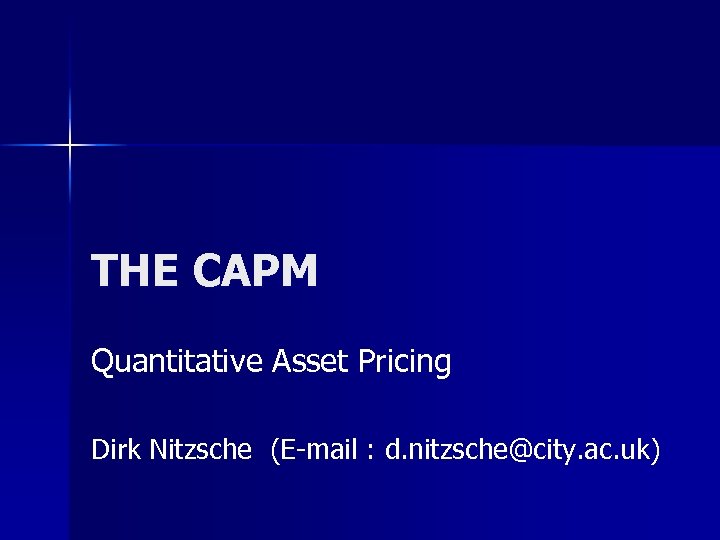 THE CAPM

Quantitative Asset Pricing

Dirk Nitzsche (E-mail : d.nitzsche@city.ac.uk)